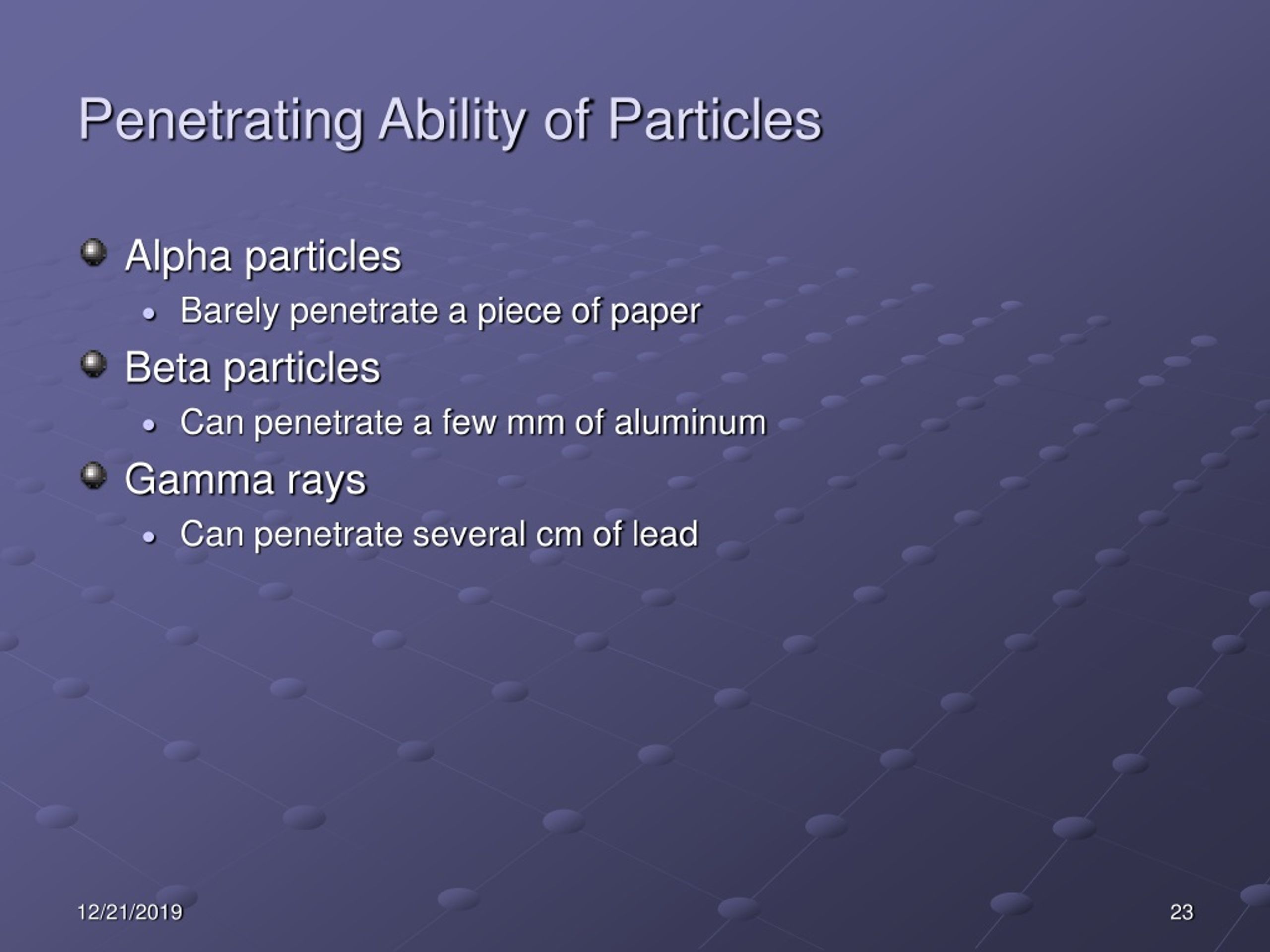 Penetrating Ability of Particles

- Alpha particles
  - Barely penetrate a piece of paper
- Beta particles
  - Can penetrate a few mm of aluminum
- Gamma rays
  - Can penetrate several cm of lead

12/21/2019

23